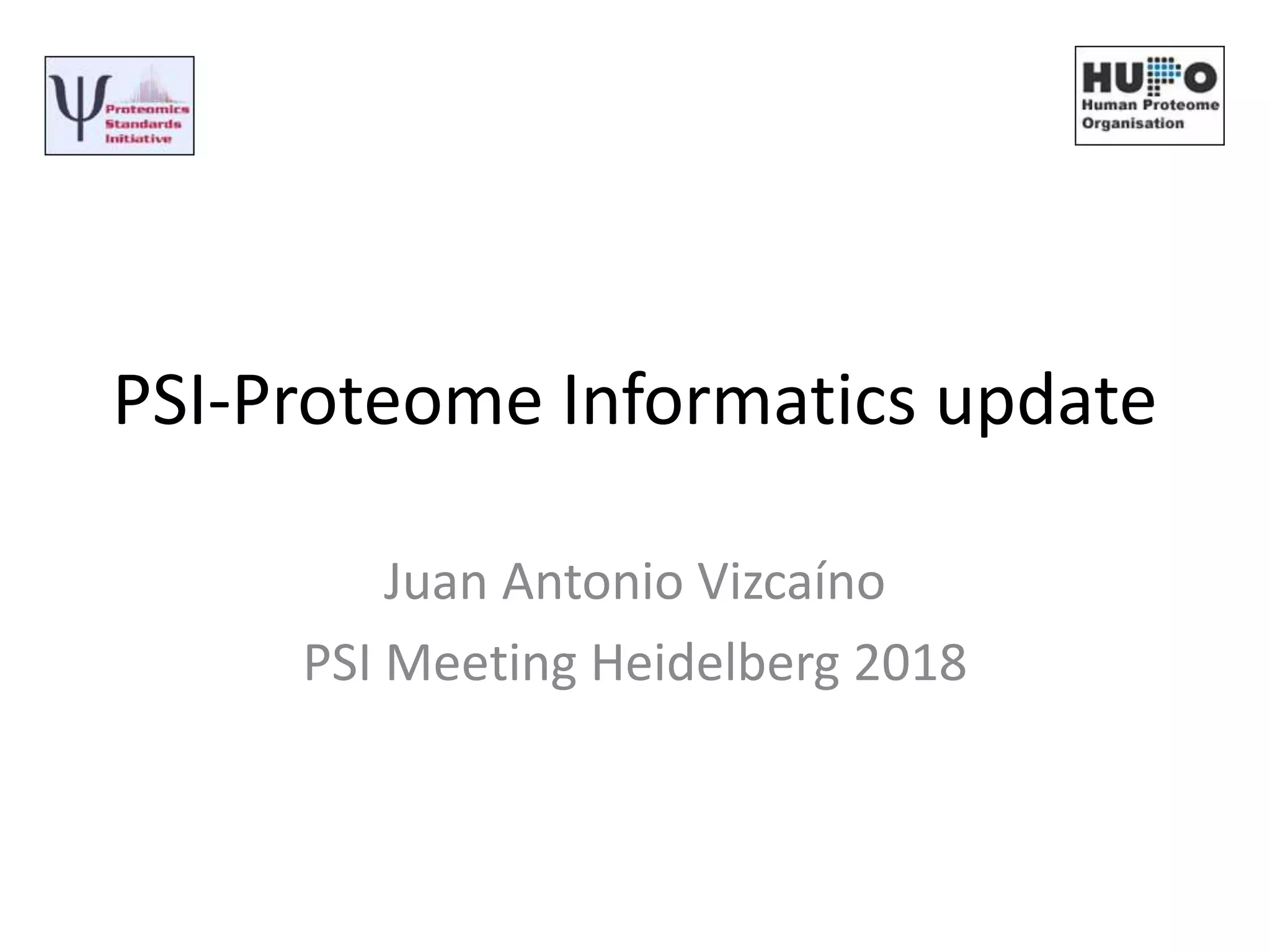 Ψ Proteomics Standards Initiative

HUPO Human Proteome Organisation

PSI-Proteome Informatics update

Juan Antonio Vizcaíno

PSI Meeting Heidelberg 2018